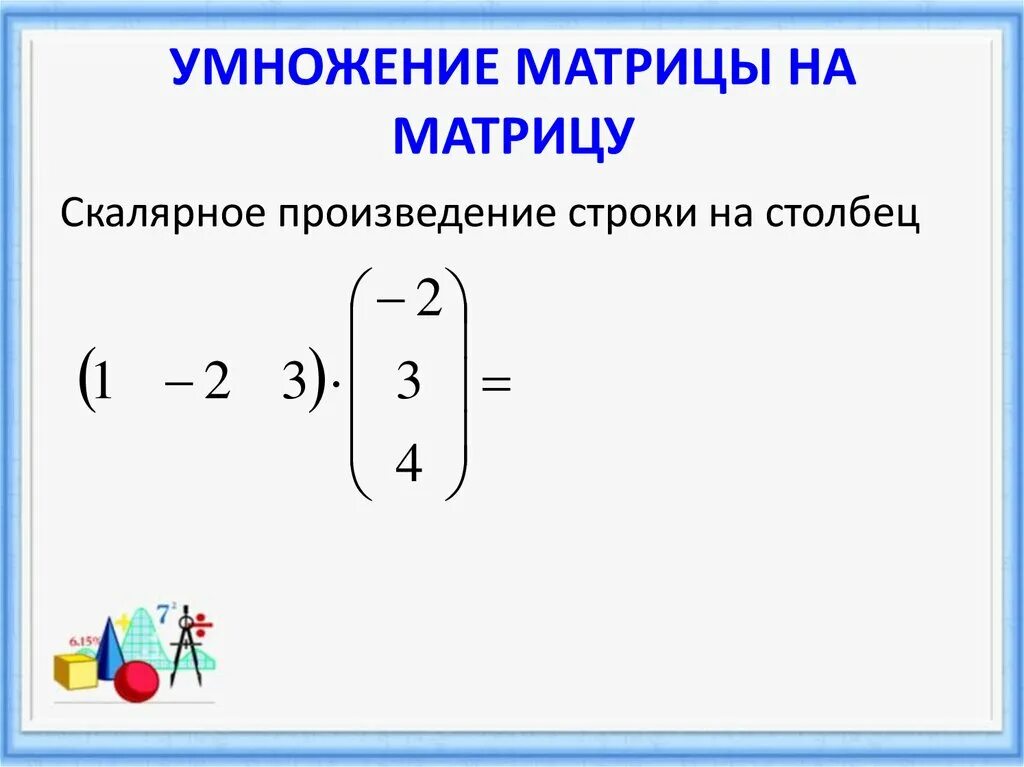 УМНОЖЕНИЕ МАТРИЦЫ НА МАТРИЦУ

Скалярное произведение строки на столбец

$\begin{pmatrix} 1 & -2 & 3 \end{pmatrix} \cdot \begin{pmatrix} -2 \\ 3 \\ 4 \end{pmatrix} =$

6.15%

$7^2$